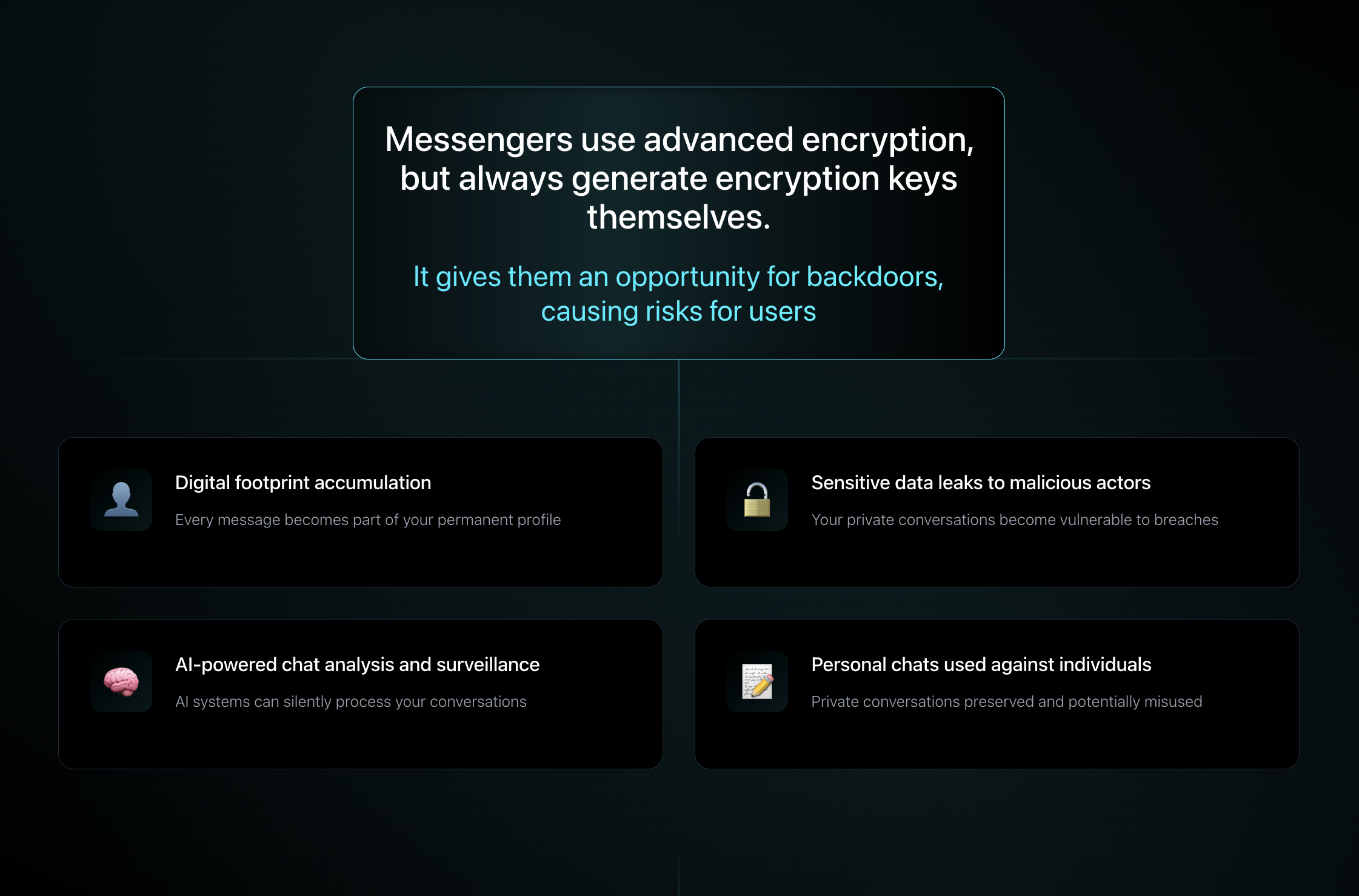 Messengers use advanced encryption, but always generate encryption keys themselves.

It gives them an opportunity for backdoors, causing risks for users

Digital footprint accumulation

Every message becomes part of your permanent profile

Sensitive data leaks to malicious actors

Your private conversations become vulnerable to breaches

AI-powered chat analysis and surveillance

AI systems can silently process your conversations

Personal chats used against individuals

Private conversations preserved and potentially misused